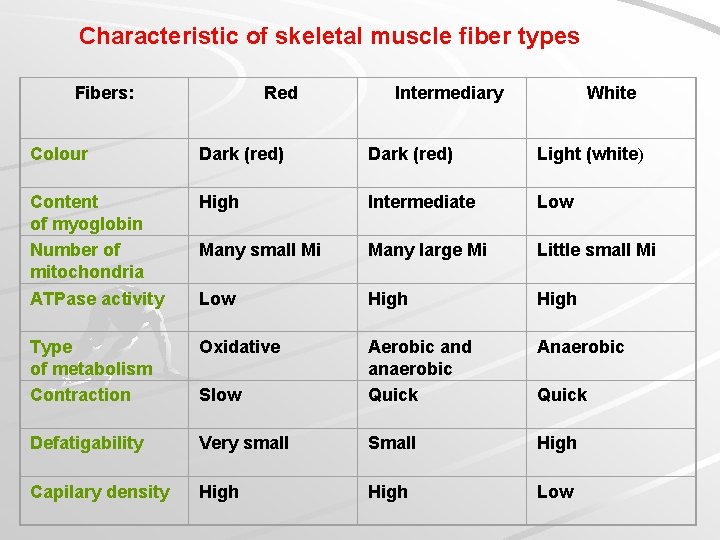 Characteristic of skeletal muscle fiber types

| Fibers: | Red | Intermediary | White |
|---|---|---|---|
| Colour | Dark (red) | Dark (red) | Light (white) |
| Content of myoglobin | High | Intermediate | Low |
| Number of mitochondria | Many small Mi | Many large Mi | Little small Mi |
| ATPase activity | Low | High | High |
| Type of metabolism | Oxidative | Aerobic and anaerobic | Anaerobic |
| Contraction | Slow | Quick | Quick |
| Defatigability | Very small | Small | High |
| Capilary density | High | High | Low |